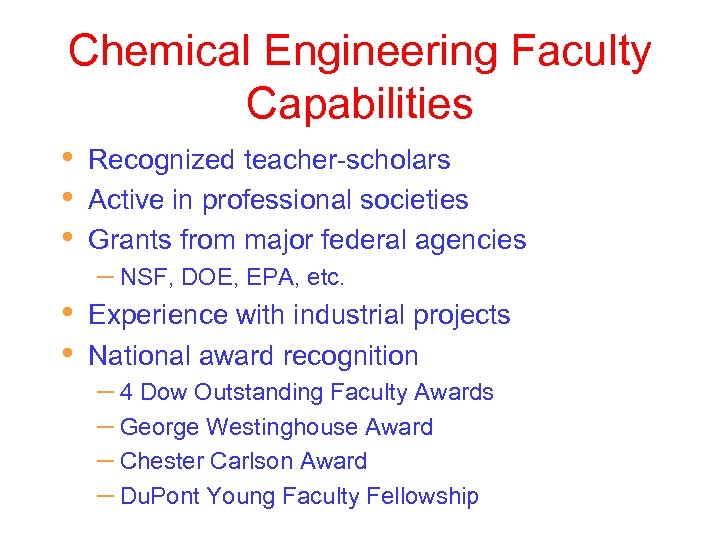 Chemical Engineering Faculty Capabilities

• Recognized teacher-scholars
• Active in professional societies
• Grants from major federal agencies
– NSF, DOE, EPA, etc.
• Experience with industrial projects
• National award recognition
– 4 Dow Outstanding Faculty Awards
– George Westinghouse Award
– Chester Carlson Award
– DuPont Young Faculty Fellowship